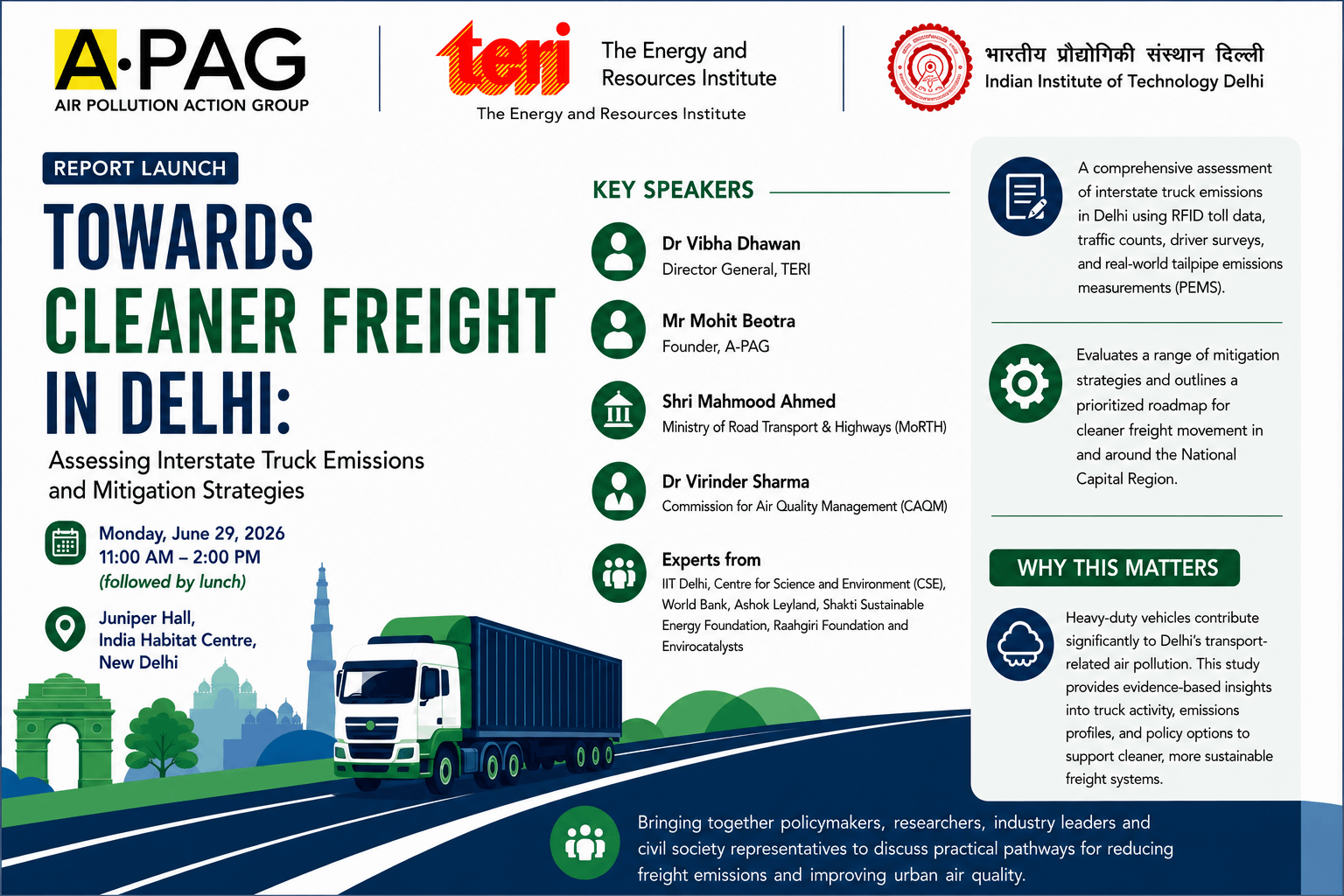 A·PAG
AIR POLLUTION ACTION GROUP

teri
The Energy and Resources Institute
The Energy and Resources Institute

भारतीय प्रौद्योगिकी संस्थान दिल्ली
Indian Institute of Technology Delhi

REPORT LAUNCH

TOWARDS CLEANER FREIGHT IN DELHI:

Assessing Interstate Truck Emissions and Mitigation Strategies

Monday, June 29, 2026
11:00 AM – 2:00 PM
(followed by lunch)

Juniper Hall,
India Habitat Centre,
New Delhi

KEY SPEAKERS

Dr Vibha Dhawan
Director General, TERI

Mr Mohit Beotra
Founder, A-PAG

Shri Mahmood Ahmed
Ministry of Road Transport & Highways (MoRTH)

Dr Virinder Sharma
Commission for Air Quality Management (CAQM)

Experts from
IIT Delhi, Centre for Science and Environment (CSE), World Bank, Ashok Leyland, Shakti Sustainable Energy Foundation, Raahgiri Foundation and Envirocatalysts

A comprehensive assessment of interstate truck emissions in Delhi using RFID toll data, traffic counts, driver surveys, and real-world tailpipe emissions measurements (PEMS).

Evaluates a range of mitigation strategies and outlines a prioritized roadmap for cleaner freight movement in and around the National Capital Region.

WHY THIS MATTERS

Heavy-duty vehicles contribute significantly to Delhi's transport-related air pollution. This study provides evidence-based insights into truck activity, emissions profiles, and policy options to support cleaner, more sustainable freight systems.

Bringing together policymakers, researchers, industry leaders and civil society representatives to discuss practical pathways for reducing freight emissions and improving urban air quality.